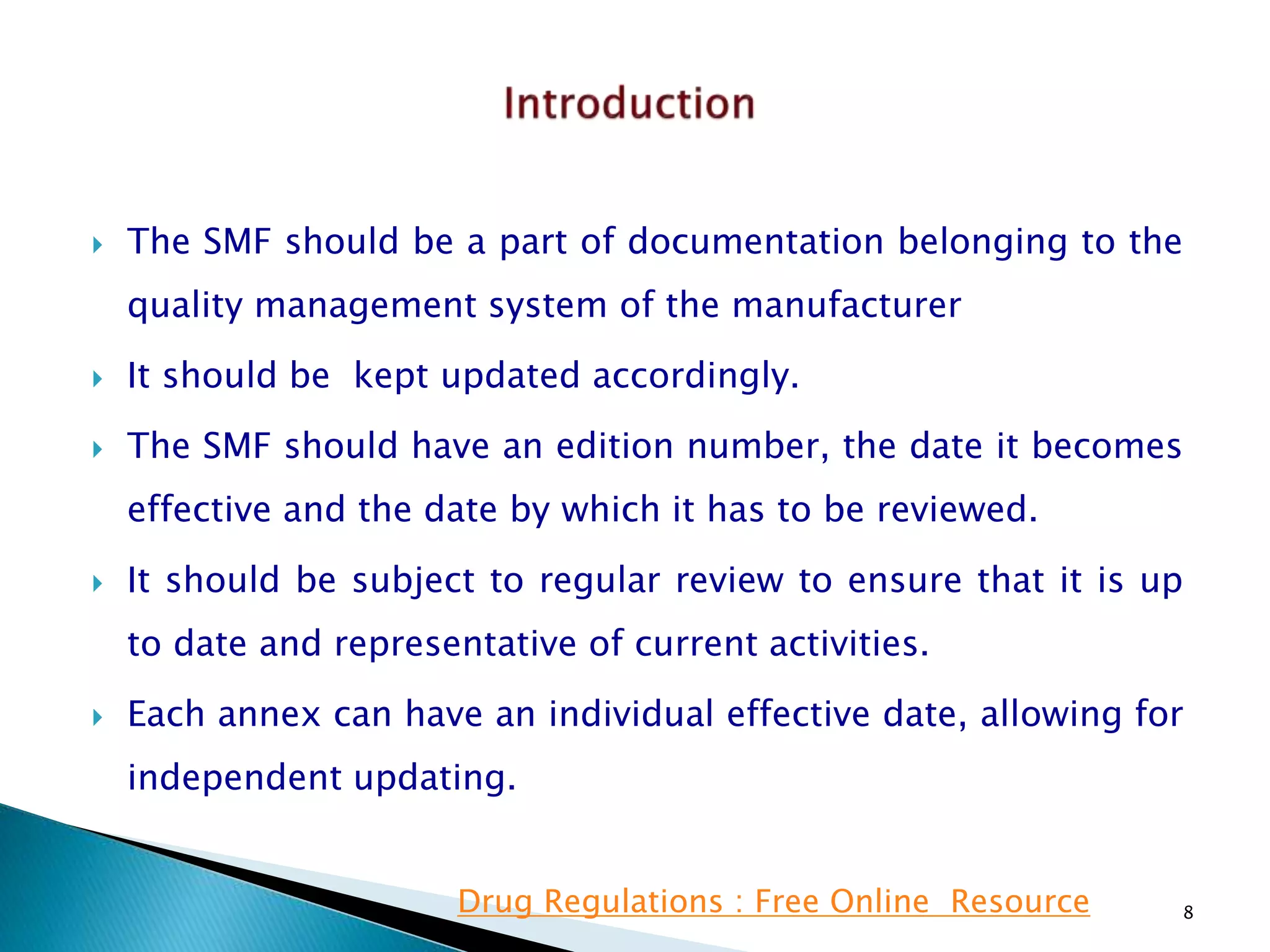 Introduction

The SMF should be a part of documentation belonging to the quality management system of the manufacturer

It should be kept updated accordingly.

The SMF should have an edition number, the date it becomes effective and the date by which it has to be reviewed.

It should be subject to regular review to ensure that it is up to date and representative of current activities.

Each annex can have an individual effective date, allowing for independent updating.

Drug Regulations : Free Online Resource

8